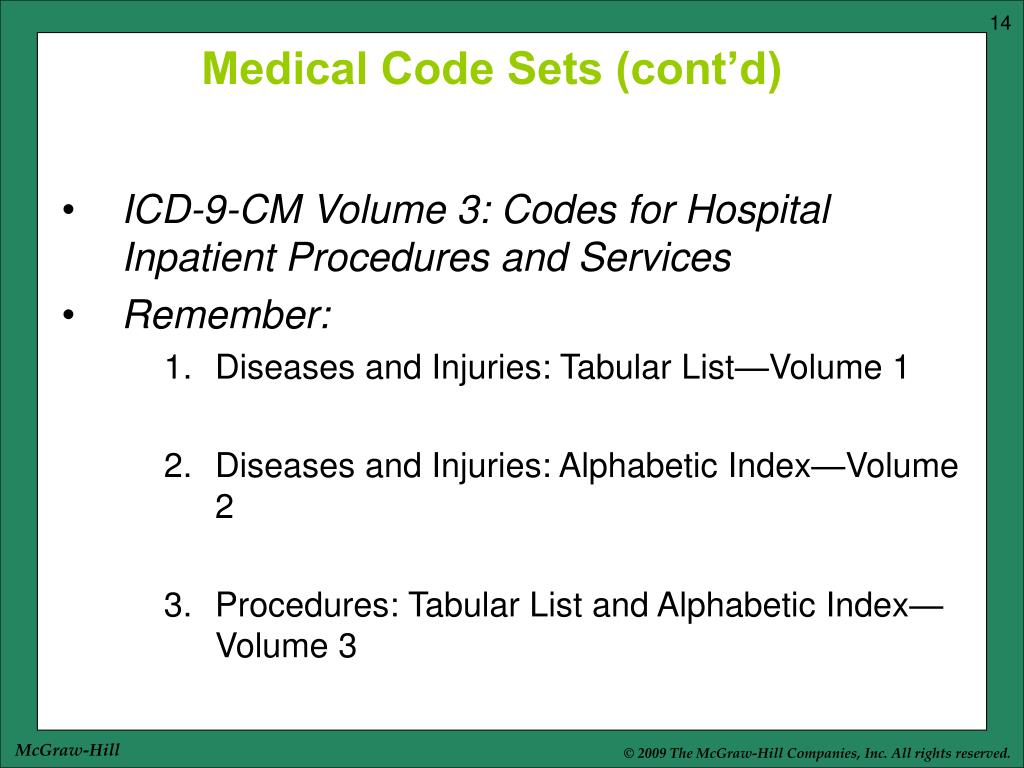 14

Medical Code Sets (cont’d)

• ICD-9-CM Volume 3: Codes for Hospital Inpatient Procedures and Services
• Remember:
1. Diseases and Injuries: Tabular List—Volume 1

2. Diseases and Injuries: Alphabetic Index—Volume 2

3. Procedures: Tabular List and Alphabetic Index—Volume 3

McGraw-Hill

© 2009 The McGraw-Hill Companies, Inc. All rights reserved.